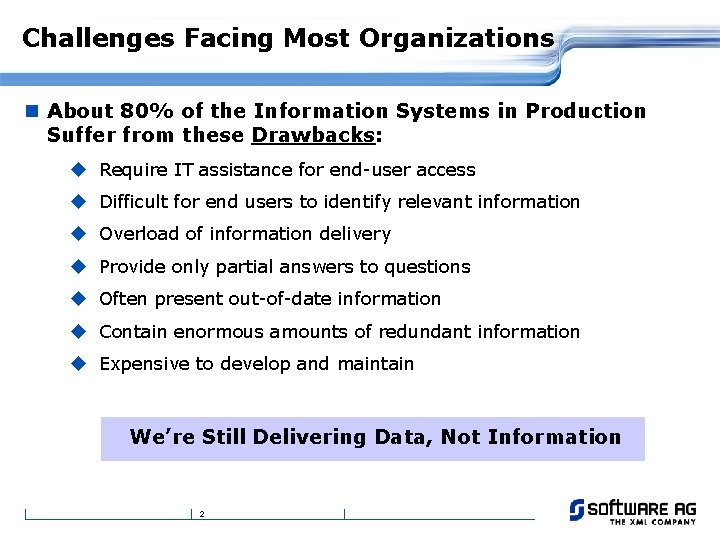 Challenges Facing Most Organizations

About 80% of the Information Systems in Production Suffer from these Drawbacks:

Require IT assistance for end-user access

Difficult for end users to identify relevant information

Overload of information delivery

Provide only partial answers to questions

Often present out-of-date information

Contain enormous amounts of redundant information

Expensive to develop and maintain

We're Still Delivering Data, Not Information

2

SOFTWARE AG
THE XML COMPANY